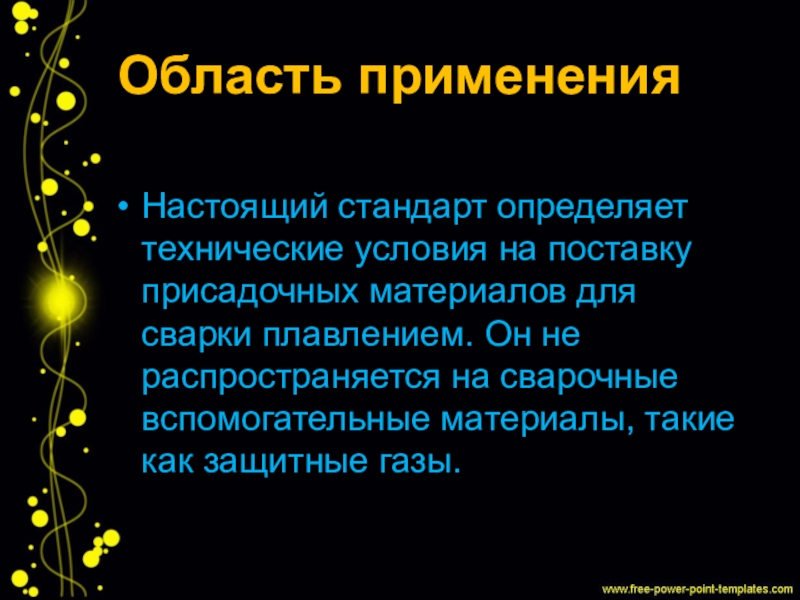 Область применения

• Настоящий стандарт определяет технические условия на поставку присадочных материалов для сварки плавлением. Он не распространяется на сварочные вспомогательные материалы, такие как защитные газы.

www.free-power-point-templates.com